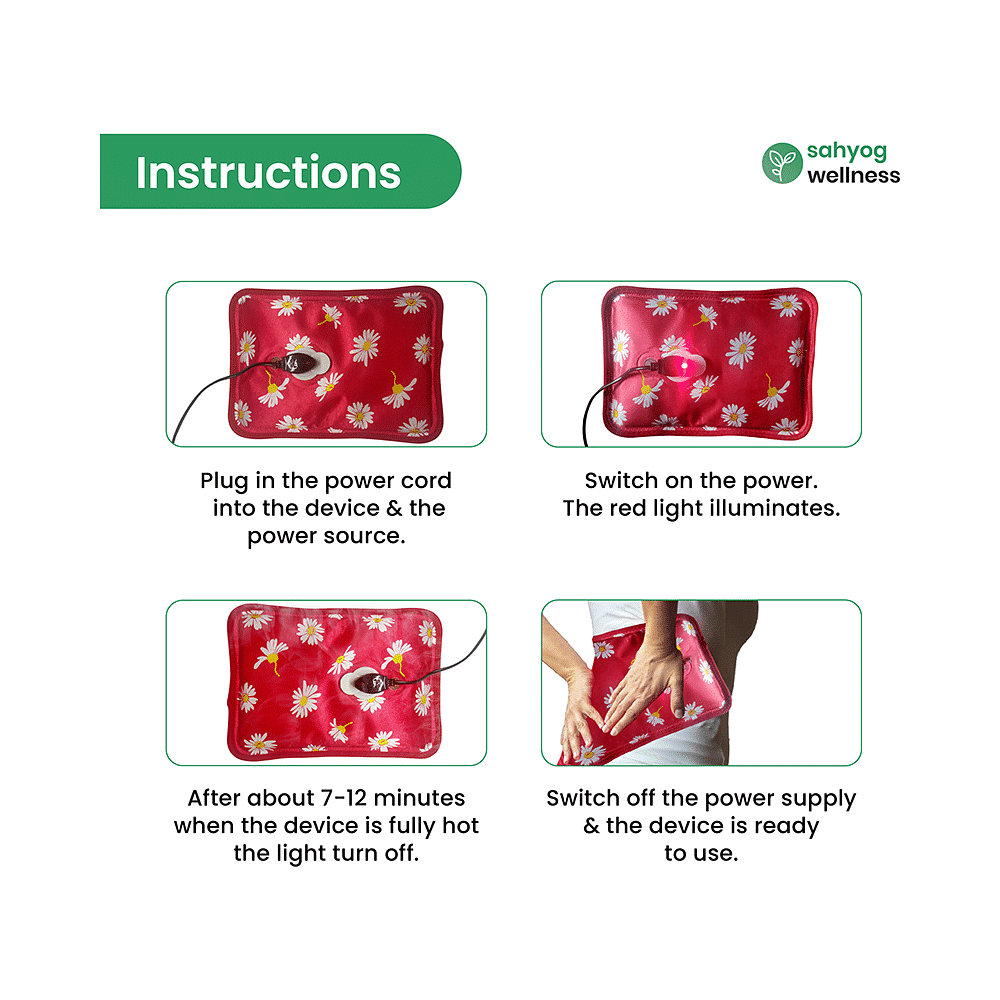 Instructions

sahyog wellness

Plug in the power cord into the device & the power source.

Switch on the power. The red light illuminates.

After about 7-12 minutes when the device is fully hot the light turn off.

Switch off the power supply & the device is ready to use.